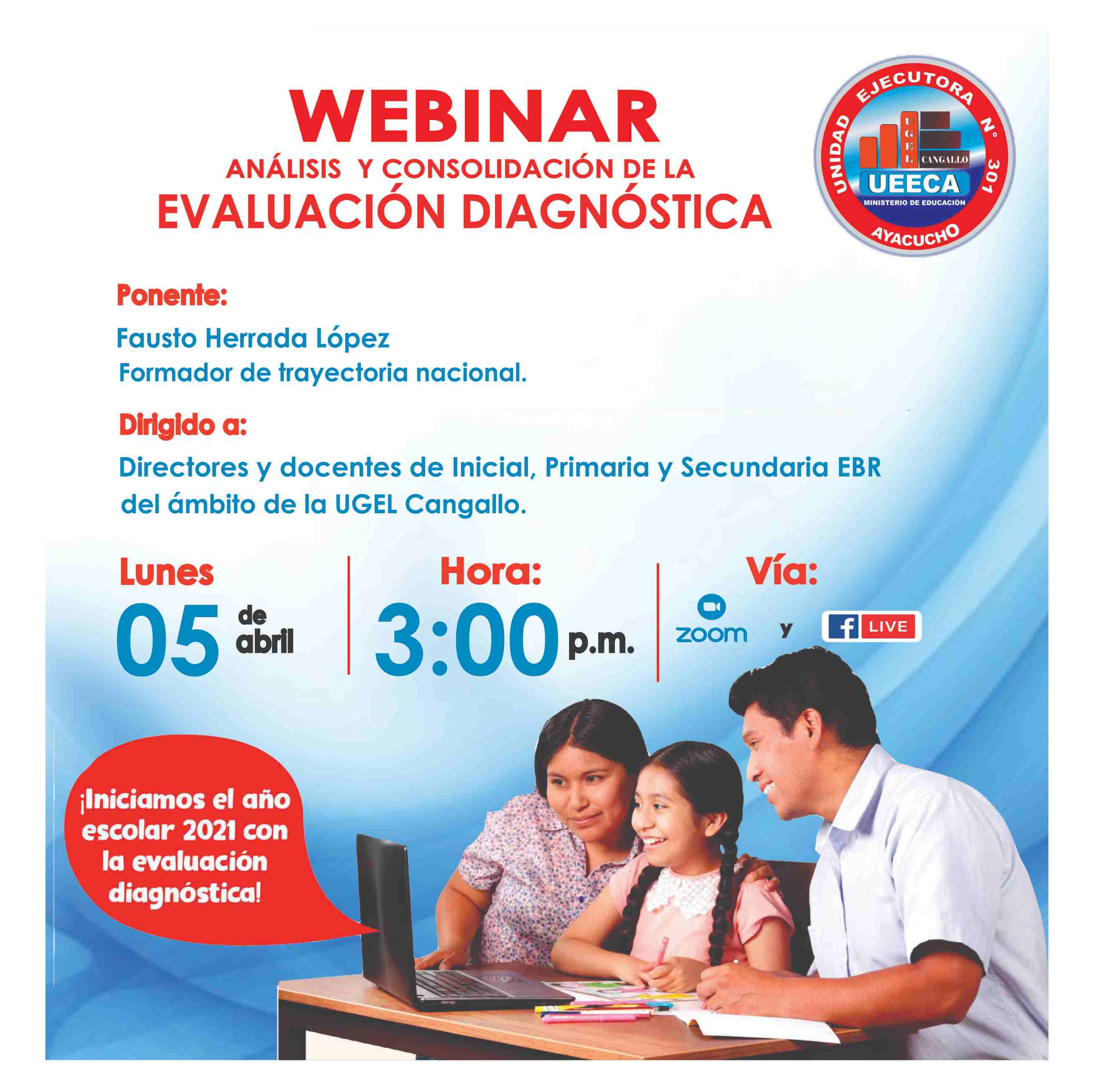 WEBINAR
ANÁLISIS Y CONSOLIDACIÓN DE LA
EVALUACIÓN DIAGNÓSTICA

UNIDAD EJECUTORA N° 301
UGEL CANGALLO
UEECA
MINISTERIO DE EDUCACIÓN
AYACUCHO

Ponente:
Fausto Herrada López
Formador de trayectoria nacional.

Dirigido a:
Directores y docentes de Inicial, Primaria y Secundaria EBR del ámbito de la UGEL Cangallo.

Lunes
05 de abril

Hora:
3:00 p.m.

Vía:
zoom y f LIVE

¡Iniciamos el año escolar 2021 con la evaluación diagnóstica!